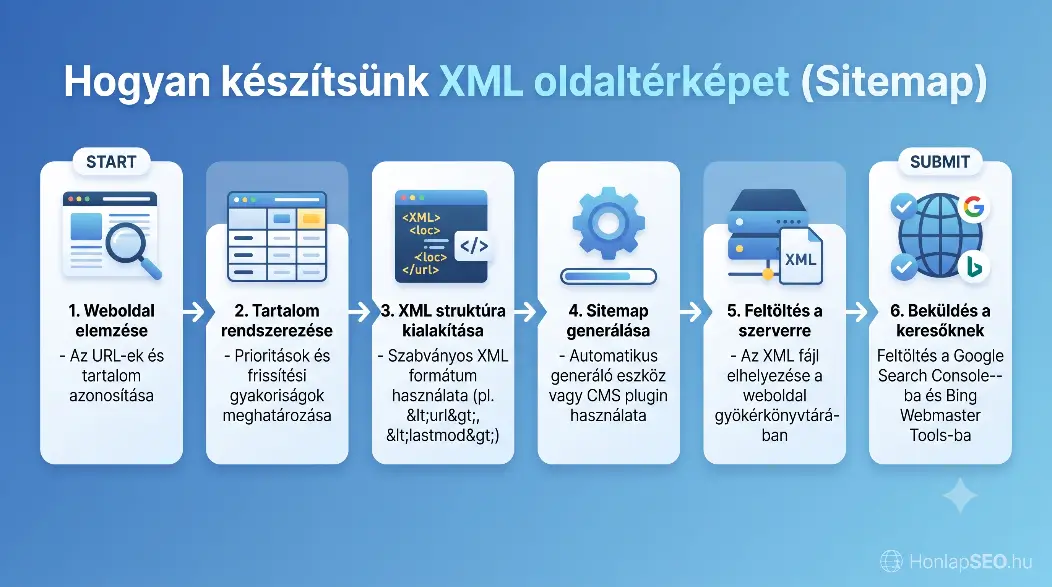 Hogyan készítsünk XML oldaltérképet (Sitemap)

START

1. Weboldal elemzése
- Az URL-ek és tartalom azonosítása

2. Tartalom rendszerezése
- Prioritások és frissítési gyakoriságok meghatározása

<XML>
<loc>
<loc>
</url>
</>

3. XML struktúra kialakítása
- Szabványos XML formátum használata (pl. &lt;url&gt;, &lt;lastmod&gt;)

4. Sitemap generálása
- Automatikus generáló eszköz vagy CMS plugin használata

XML

5. Feltöltés a szerverre
- Az XML fájl elhelyezése a weboldal gyökérkönyvtárában

SUBMIT

6. Beküldés a keresőknek
Feltöltés a Google Search Console--ba és Bing Webmaster Tools-ba

HonlapSEO.hu